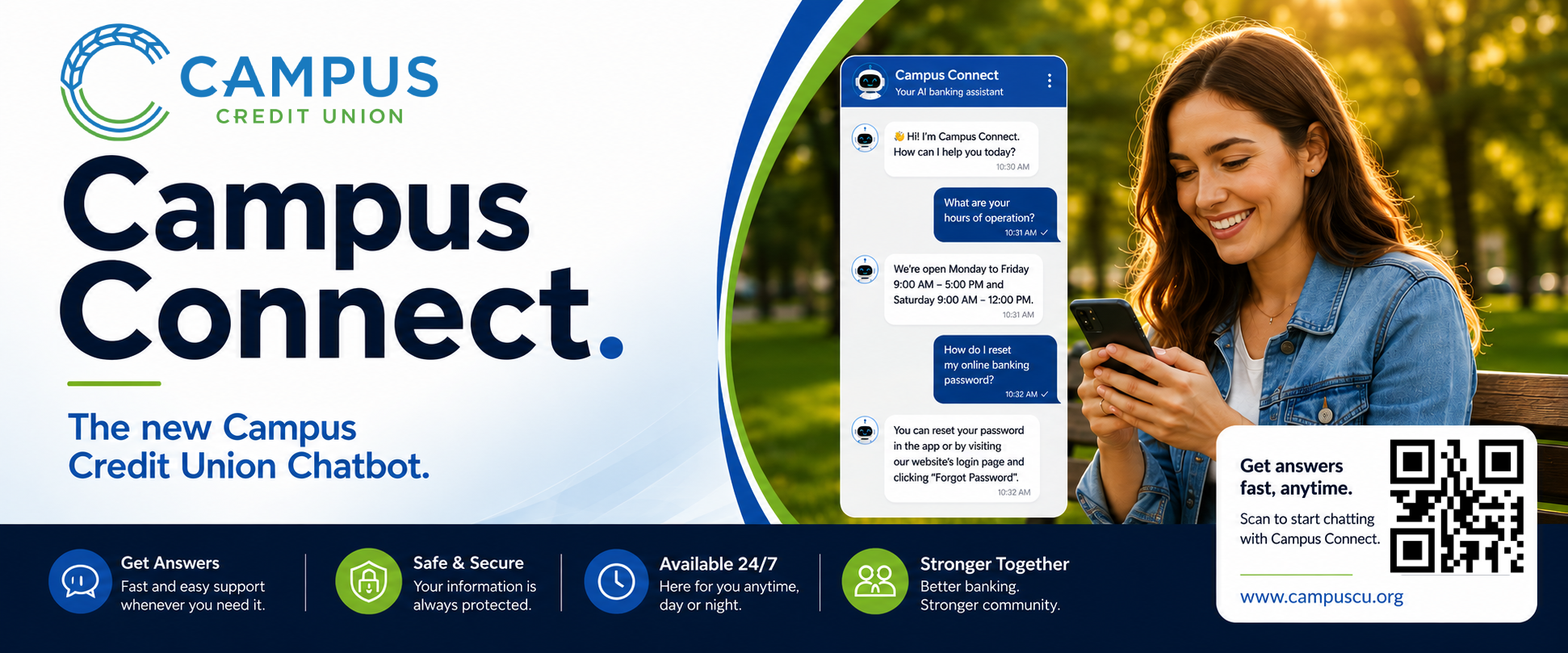 CAMPUS
CREDIT UNION

Campus Connect.

The new Campus Credit Union Chatbot.

Campus Connect
Your AI banking assistant

👋 Hi! I'm Campus Connect. How can I help you today?
10:30 AM

What are your hours of operation?
10:31 AM ✓

We're open Monday to Friday 9:00 AM – 5:00 PM and Saturday 9:00 AM – 12:00 PM.
10:31 AM

How do I reset my online banking password?
10:32 AM ✓

You can reset your password in the app or by visiting our website's login page and clicking "Forgot Password".
10:32 AM

Get answers fast, anytime.
Scan to start chatting with Campus Connect.

www.campuscu.org

Get Answers
Fast and easy support whenever you need it.

Safe & Secure
Your information is always protected.

Available 24/7
Here for you anytime, day or night.

Stronger Together
Better banking. Stronger community.